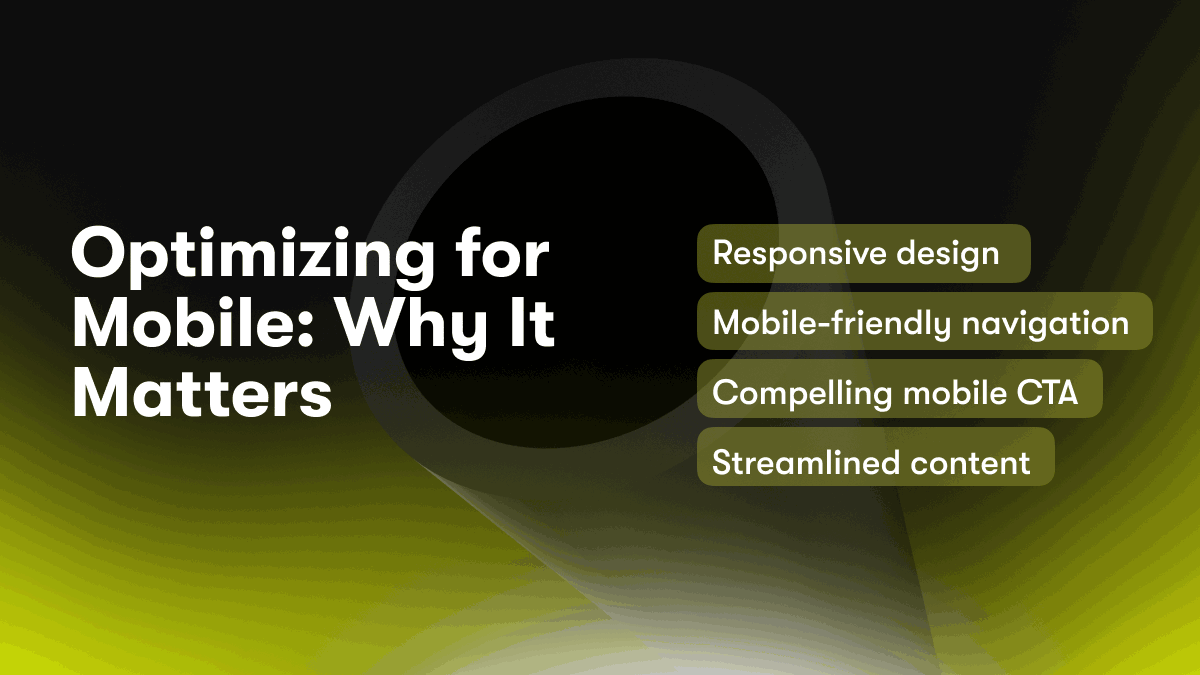 Optimizing for Mobile: Why It Matters

Responsive design

Mobile-friendly navigation

Compelling mobile CTA

Streamlined content